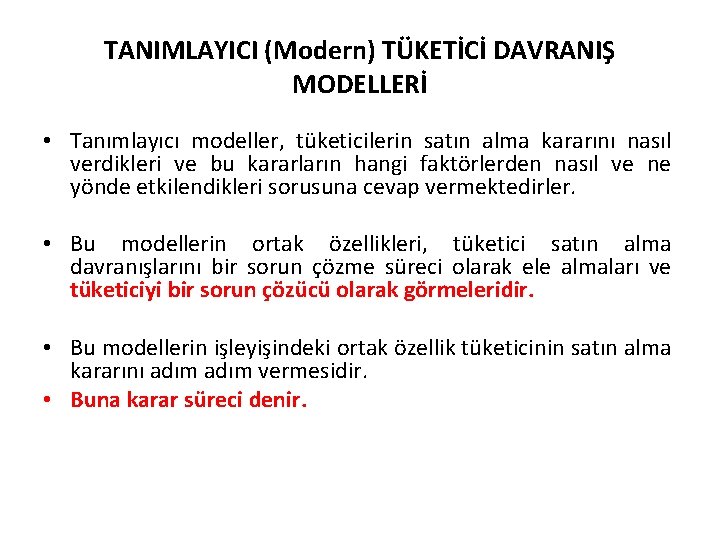 TANIMLAYICI (Modern) TÜKETİCİ DAVRANIŞ MODELLERİ

• Tanımlayıcı modeller, tüketicilerin satın alma kararını nasıl verdikleri ve bu kararların hangi faktörlerden nasıl ve ne yönde etkilendikleri sorusuna cevap vermektedirler.

• Bu modellerin ortak özellikleri, tüketici satın alma davranışlarını bir sorun çözme süreci olarak ele almaları ve tüketiciyi bir sorun çözücü olarak görmeleridir.

• Bu modellerin işleyişindeki ortak özellik tüketicinin satın alma kararını adım adım vermesidir.
• Buna karar süreci denir.